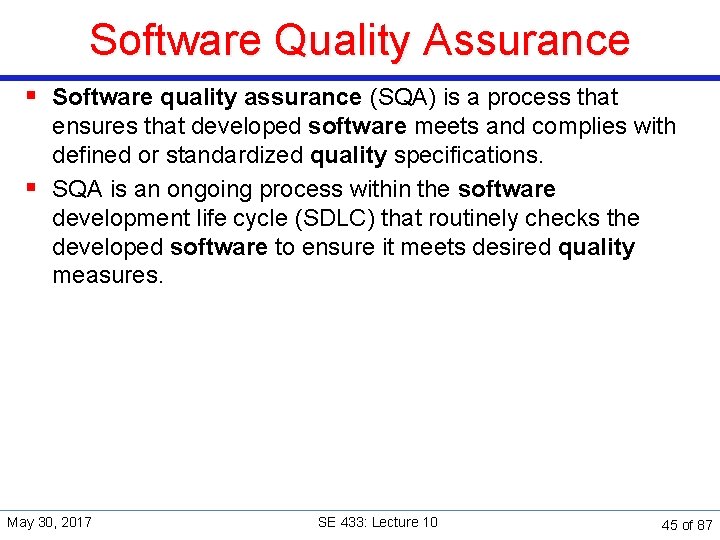 Software Quality Assurance

▪ Software quality assurance (SQA) is a process that ensures that developed software meets and complies with defined or standardized quality specifications.

▪ SQA is an ongoing process within the software development life cycle (SDLC) that routinely checks the developed software to ensure it meets desired quality measures.

May 30, 2017

SE 433: Lecture 10

45 of 87